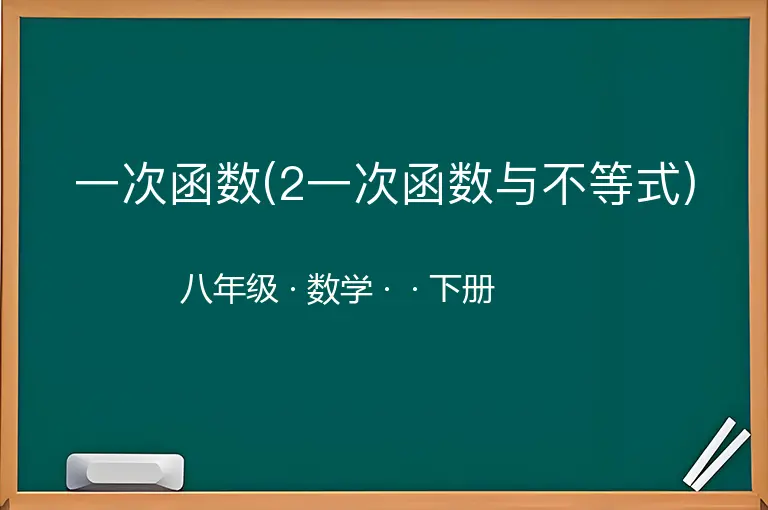 一次函数(2一次函数与不等式)

八年级 · 数学 · · 下册